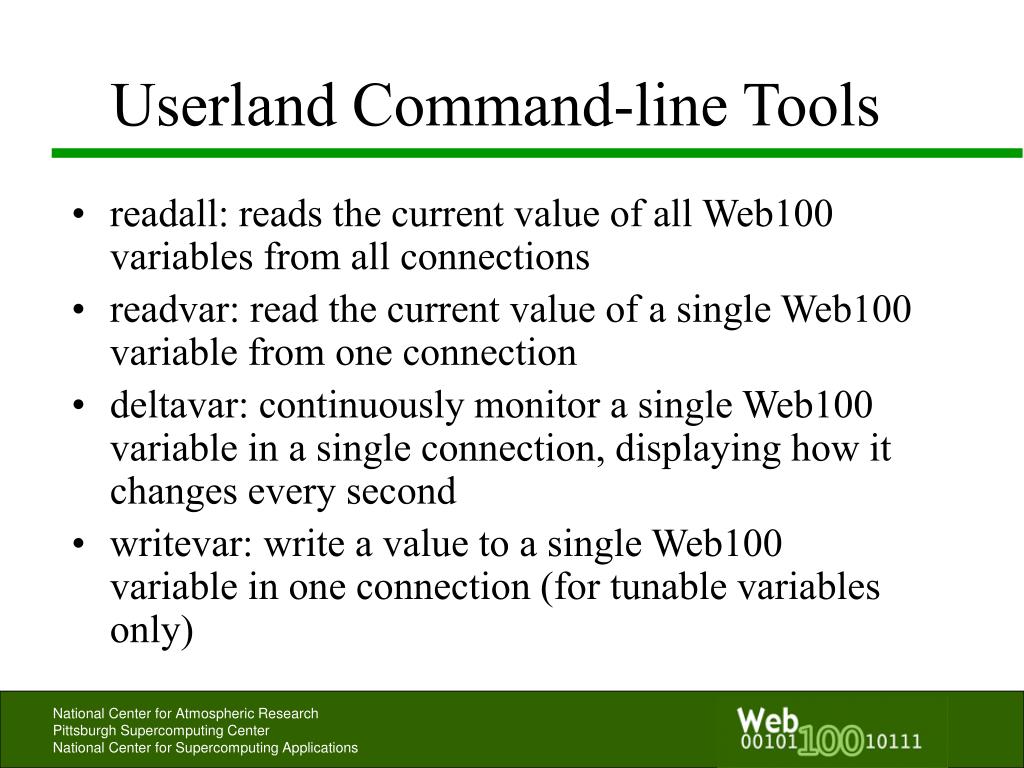 Userland Command-line Tools

• readall: reads the current value of all Web100 variables from all connections
• readvar: read the current value of a single Web100 variable from one connection
• deltavar: continuously monitor a single Web100 variable in a single connection, displaying how it changes every second
• writevar: write a value to a single Web100 variable in one connection (for tunable variables only)

National Center for Atmospheric Research
Pittsburgh Supercomputing Center
National Center for Supercomputing Applications

Web
00101 100 10111